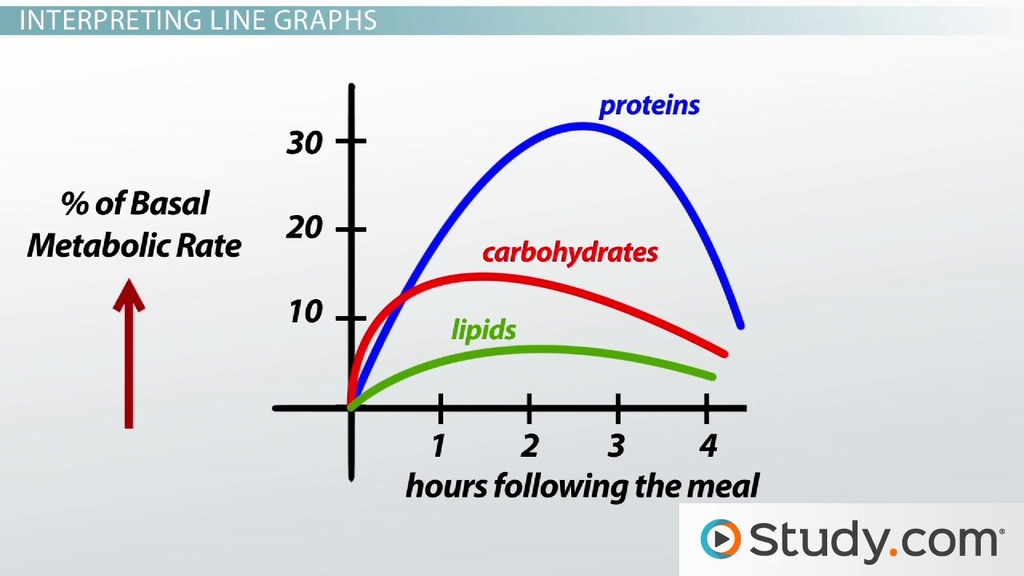 INTERPRETING LINE GRAPHS

% of Basal Metabolic Rate

30
20
10

proteins
carbohydrates
lipids

1
2
3
4

hours following the meal

Study.com